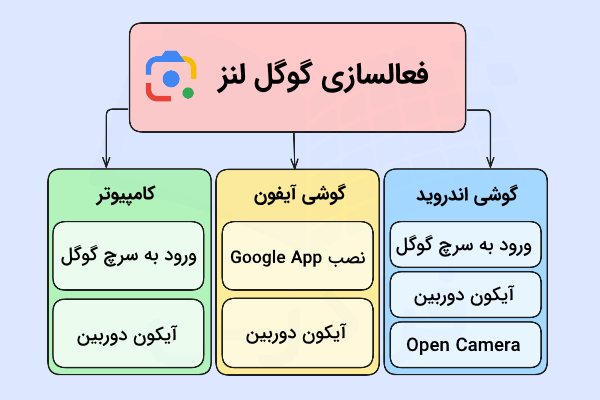 فعالسازی گوگل لنز

گوشی اندروید

ورود به سرچ گوگل

آیکون دوربین

Open Camera

گوشی آیفون

نصب Google App

آیکون دوربین

کامپیوتر

ورود به سرچ گوگل

آیکون دوربین